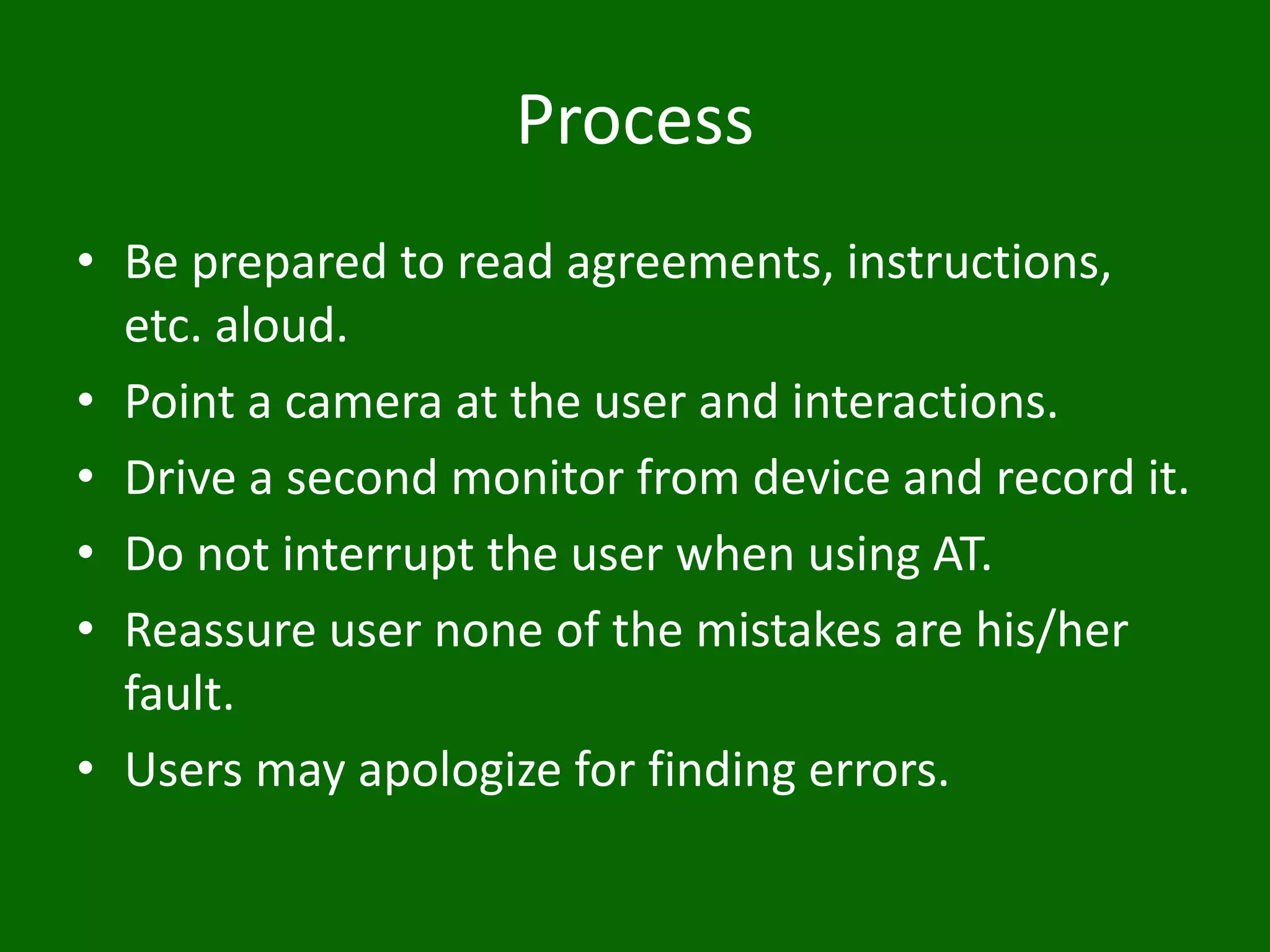 Process

• Be prepared to read agreements, instructions, etc. aloud.
• Point a camera at the user and interactions.
• Drive a second monitor from device and record it.
• Do not interrupt the user when using AT.
• Reassure user none of the mistakes are his/her fault.
• Users may apologize for finding errors.